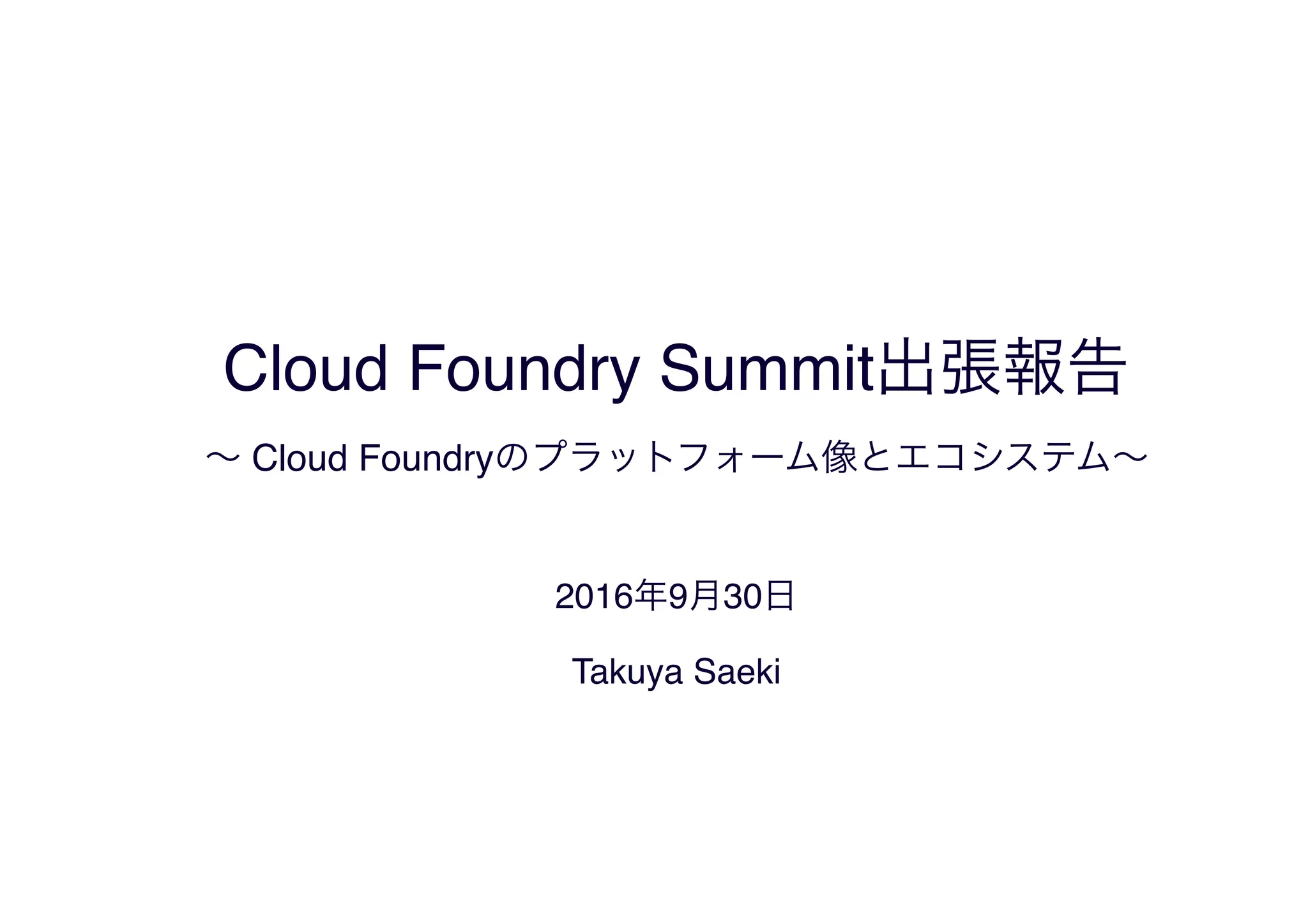 Cloud Foundry Summit出張報告

〜 Cloud Foundryのプラットフォーム像とエコシステム〜

2016年9月30日

Takuya Saeki